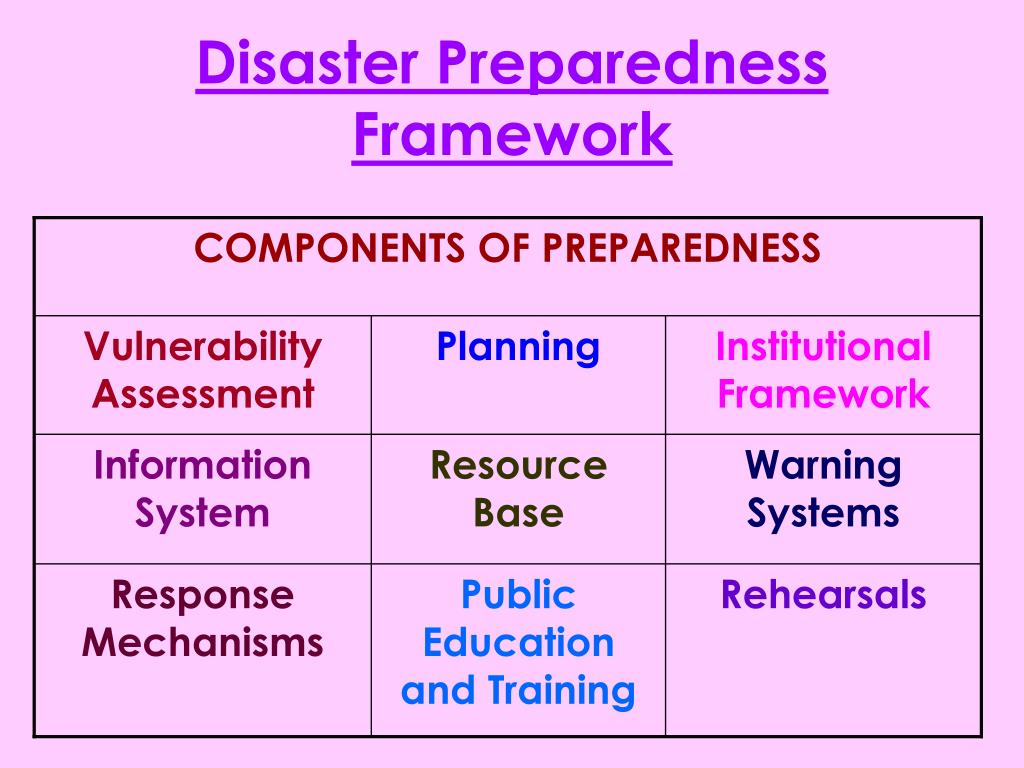 Disaster Preparedness Framework

| COMPONENTS OF PREPAREDNESS | | |
|---|---|---|
| Vulnerability Assessment | Planning | Institutional Framework |
| Information System | Resource Base | Warning Systems |
| Response Mechanisms | Public Education and Training | Rehearsals |